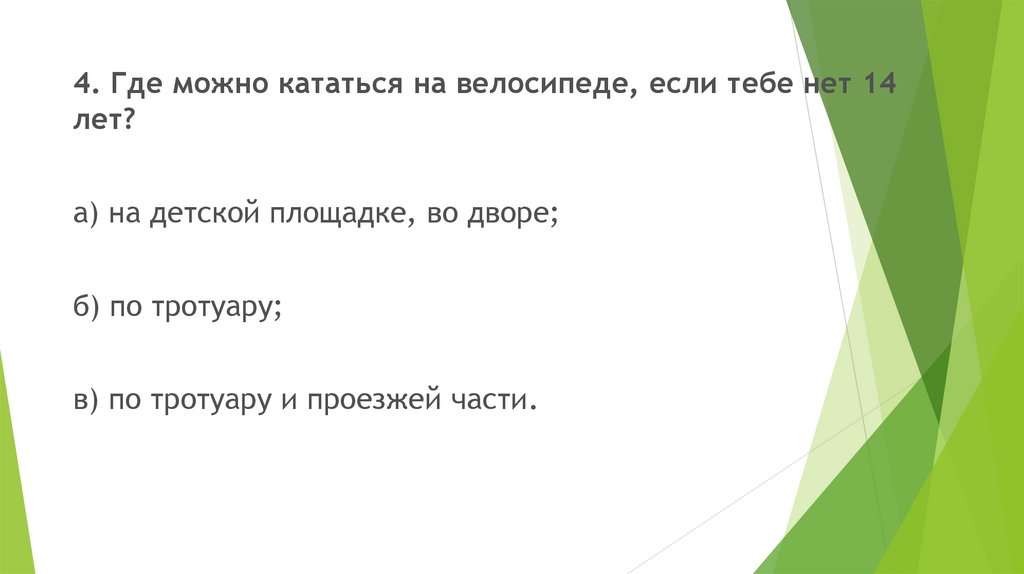 4. Где можно кататься на велосипеде, если тебе нет 14 лет?

а) на детской площадке, во дворе;

б) по тротуару;

в) по тротуару и проезжей части.